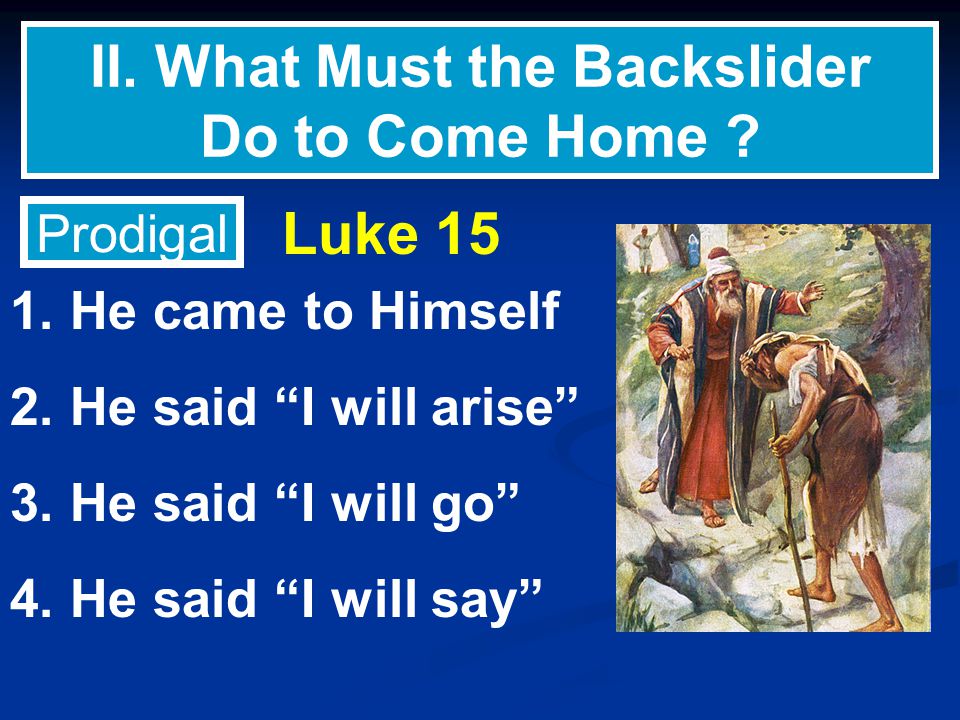 II. What Must the Backslider Do to Come Home ?

Prodigal Luke 15

1. He came to Himself

2. He said “I will arise”

3. He said “I will go”

4. He said “I will say”